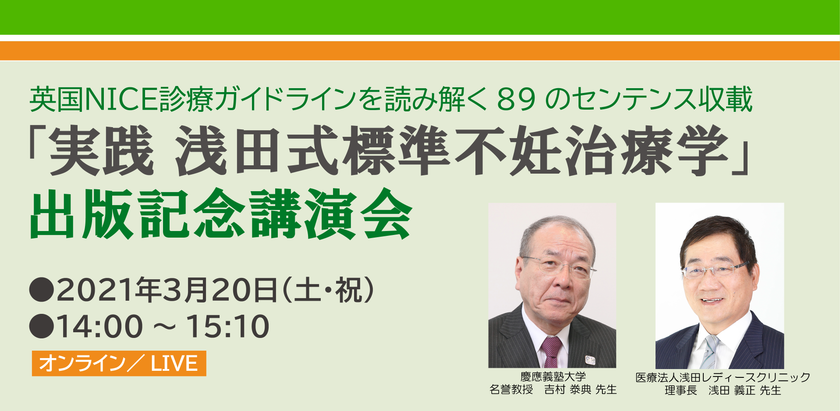 英国NICE診療ガイドラインを読み解く 89 のセンテンス収載
「実践 浅田式標準不妊治療学」
出版記念講演会

●2021年3月20日（土・祝）
●14:00 ～ 15:10

オンライン／ LIVE

慶應義塾大学
名誉教授　吉村 泰典 先生

医療法人浅田レディースクリニック
理事長　浅田 義正 先生